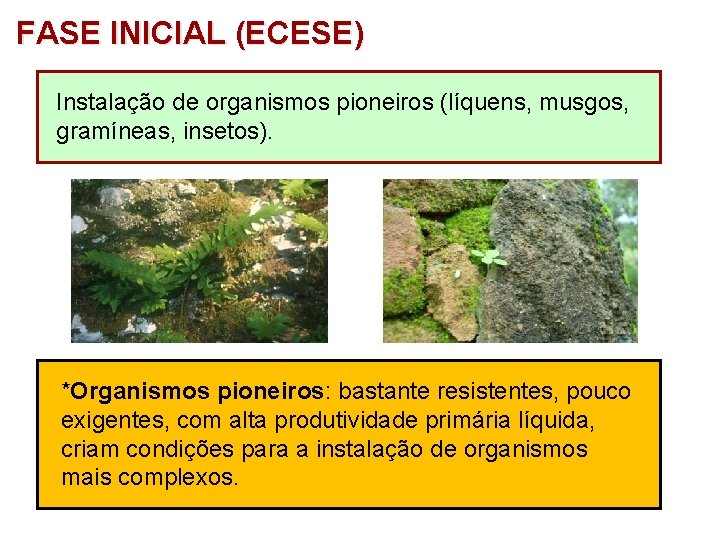 FASE INICIAL (ECESE)

Instalação de organismos pioneiros (líquens, musgos, gramíneas, insetos).

*Organismos pioneiros: bastante resistentes, pouco exigentes, com alta produtividade primária líquida, criam condições para a instalação de organismos mais complexos.